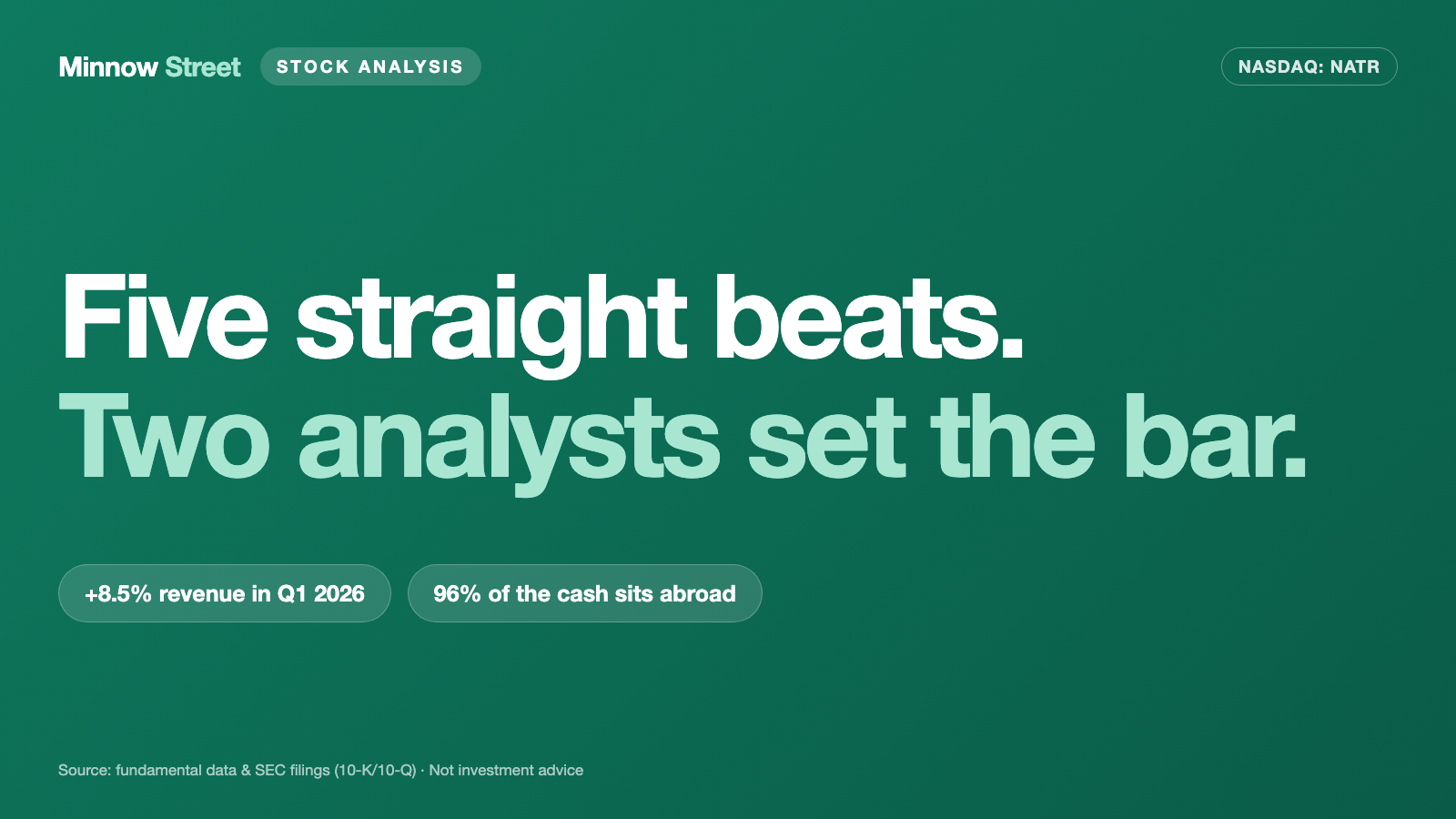 Minnow Street STOCK ANALYSIS

NASDAQ: NATR

Five straight beats.
Two analysts set the bar.

+8.5% revenue in Q1 2026

96% of the cash sits abroad

Source: fundamental data & SEC filings (10-K/10-Q) · Not investment advice